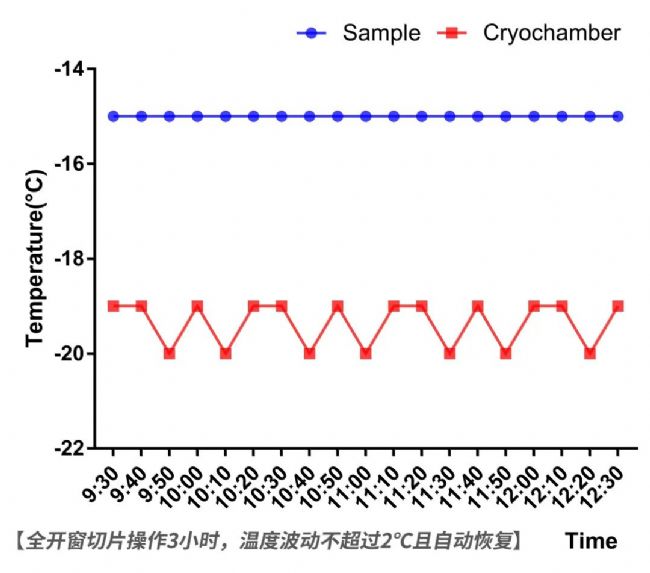 Sample Cryochamber

-14
-16
-18
-20
-22

Temperature(°C)

9:30 9:40 9:50 10:00 10:10 10:20 10:30 10:40 10:50 11:00 11:10 11:20 11:30 11:40 11:50 12:00 12:10 12:20 12:30

【全开窗切片操作3小时，温度波动不超过2°C且自动恢复】

Time